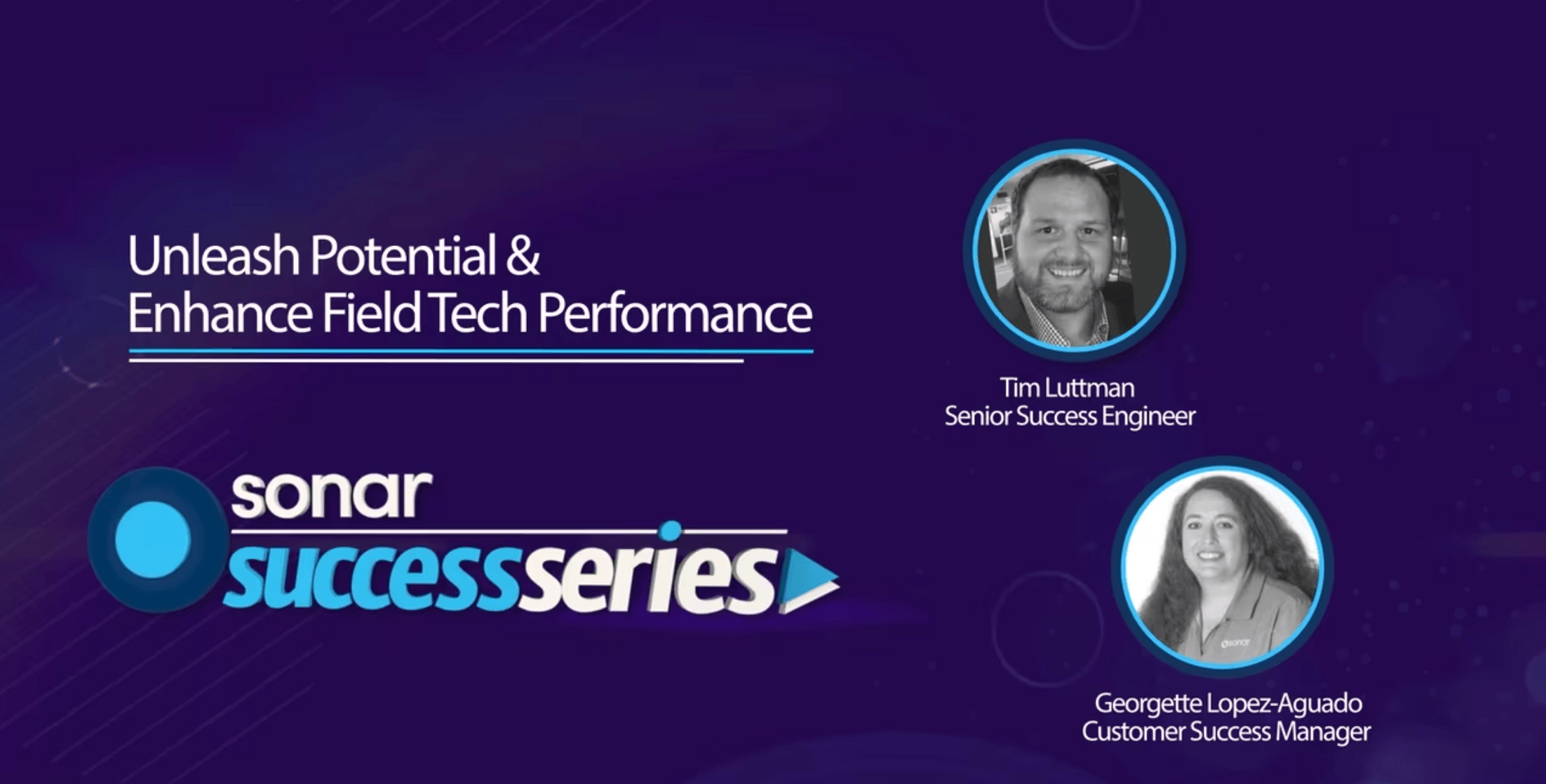 Unleash Potential &
Enhance Field Tech Performance

sonar
successseries

Tim Luttman
Senior Success Engineer

sonar

Georgette Lopez-Aguado
Customer Success Manager